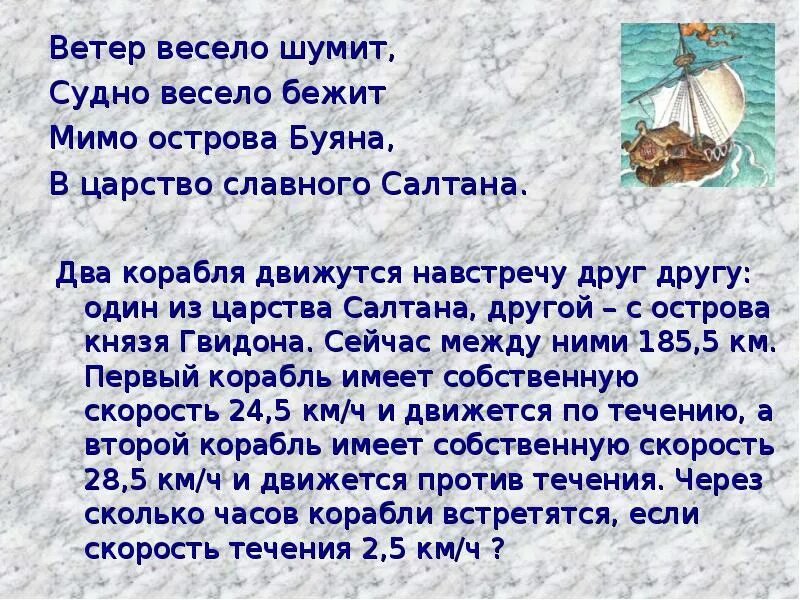 Ветер весело шумит,
Судно весело бежит
Мимо острова Буяна,
В царство славного Салтана.

Два корабля движутся навстречу друг другу: один из царства Салтана, другой – с острова князя Гвидона. Сейчас между ними 185,5 км. Первый корабль имеет собственную скорость 24,5 км/ч и движется по течению, а второй корабль имеет собственную скорость 28,5 км/ч и движется против течения. Через сколько часов корабли встретятся, если скорость течения 2,5 км/ч ?